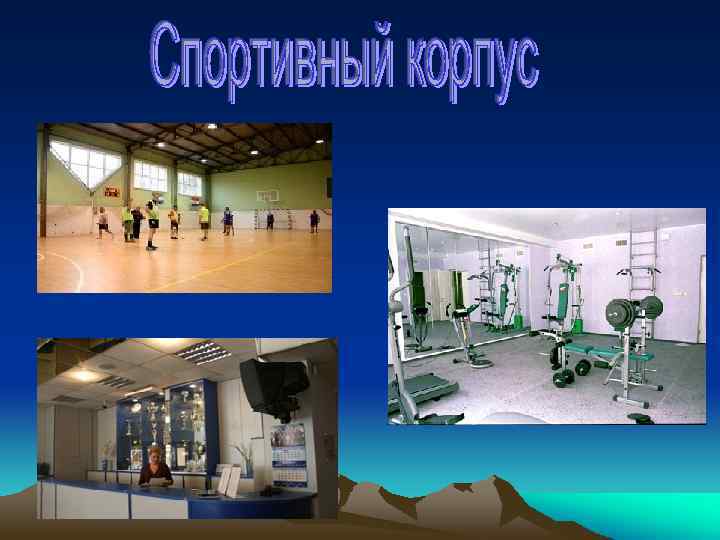 Спортивный корпус